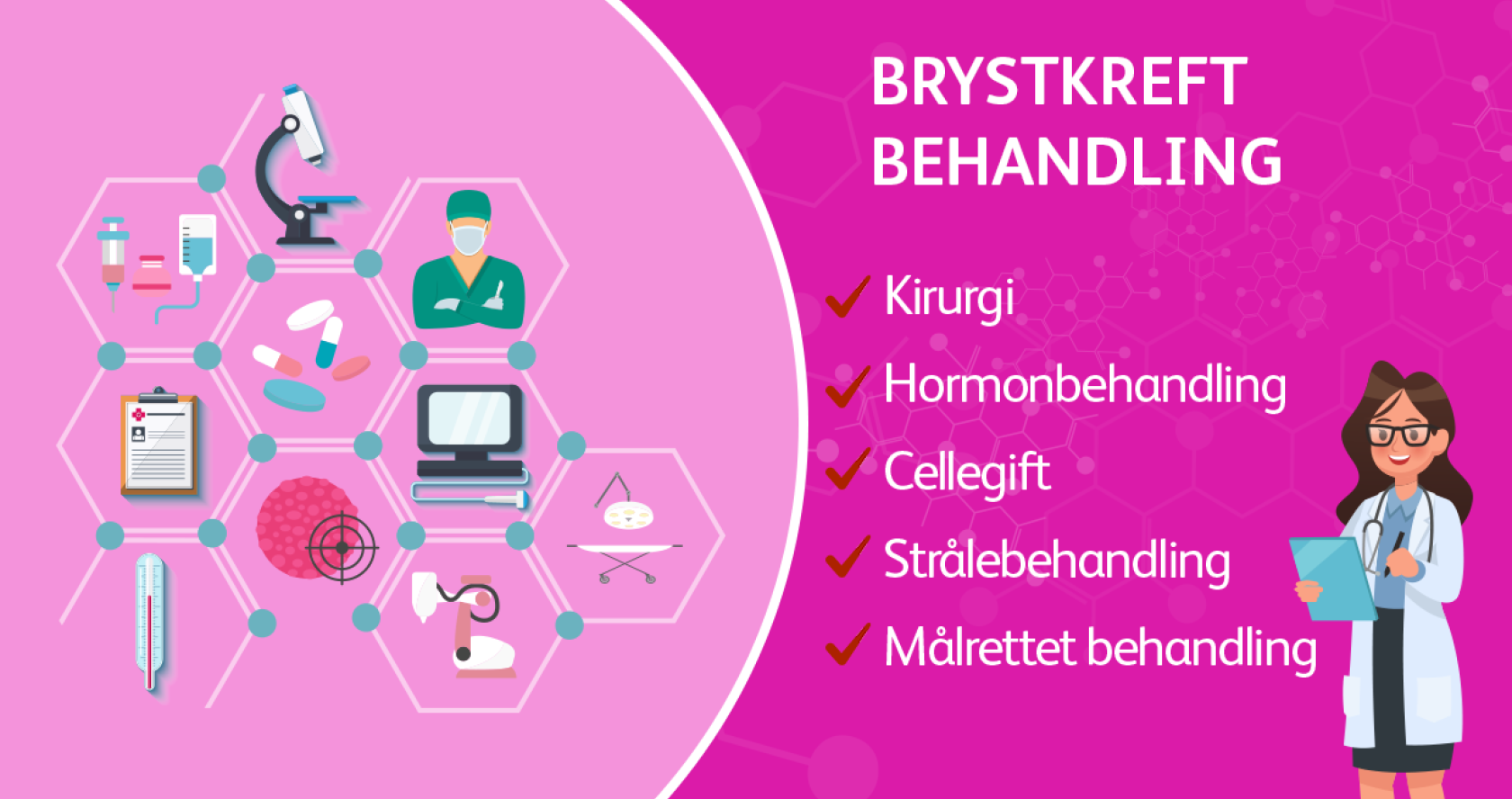 BRYSTKREFT BEHANDLING

Kirurgi

Hormonbehandling

Cellegift

Strålebehandling

Målrettet behandling